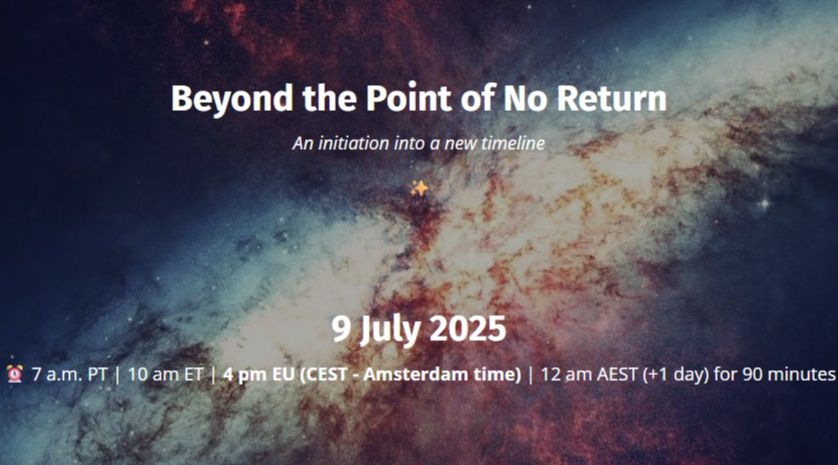 Beyond the Point of No Return

An initiation into a new timeline

✨

9 July 2025

⏰ 7 a.m. PT | 10 am ET | 4 pm EU (CEST - Amsterdam time) | 12 am AEST (+1 day) for 90 minutes